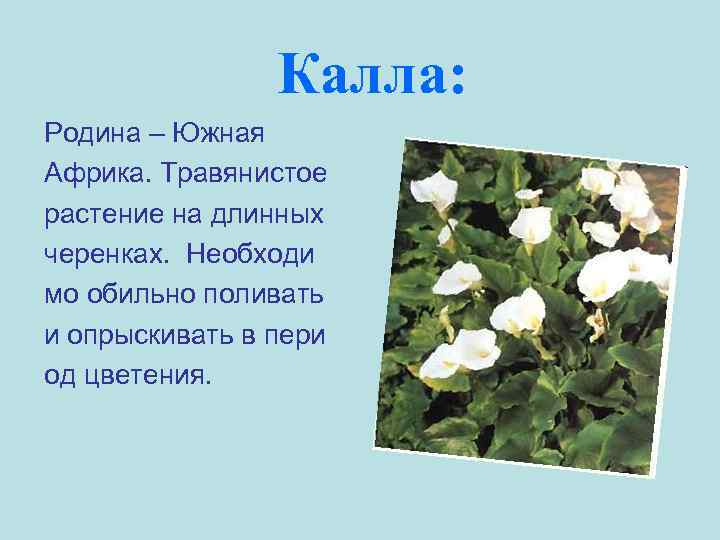 Калла:

Родина – Южная Африка. Травянистое растение на длинных черенках. Необходи мо обильно поливать и опрыскивать в пери од цветения.